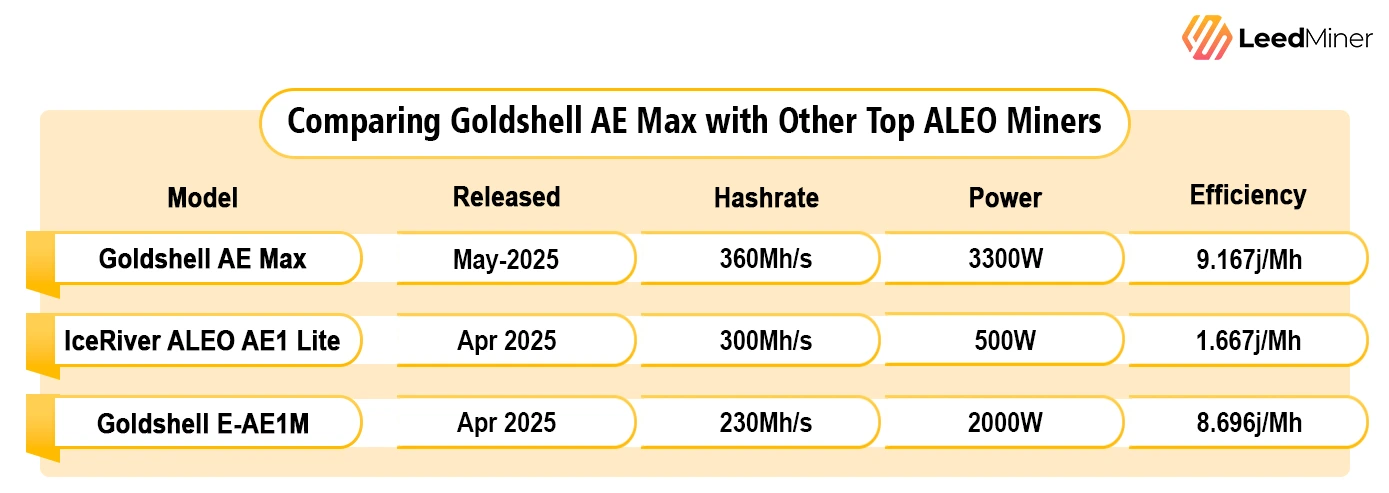 LeedMiner

Comparing Goldshell AE Max with Other Top ALEO Miners

| Model | Released | Hashrate | Power | Efficiency |
|---|---|---|---|---|
| Goldshell AE Max | May-2025 | 360Mh/s | 3300W | 9.167j/Mh |
| IceRiver ALEO AE1 Lite | Apr 2025 | 300Mh/s | 500W | 1.667j/Mh |
| Goldshell E-AE1M | Apr 2025 | 230Mh/s | 2000W | 8.696j/Mh |